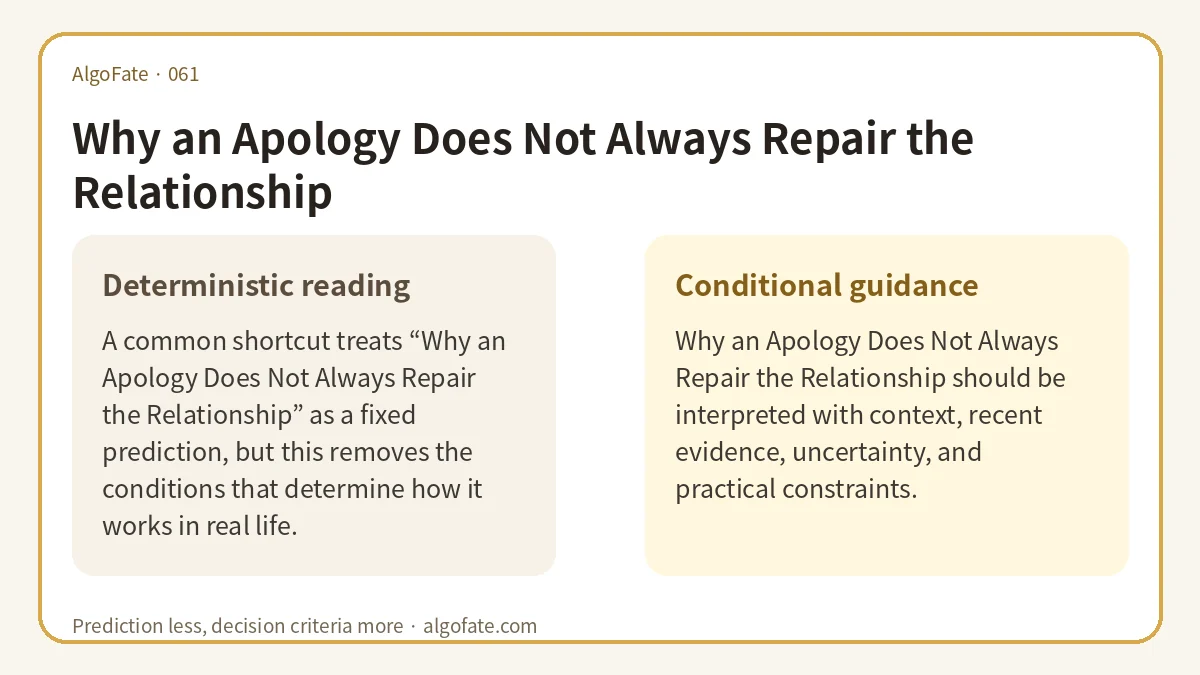 AlgoFate · 061

Why an Apology Does Not Always Repair the Relationship

Deterministic reading

A common shortcut treats “Why an Apology Does Not Always Repair the Relationship” as a fixed prediction, but this removes the conditions that determine how it works in real life.

Conditional guidance

Why an Apology Does Not Always Repair the Relationship should be interpreted with context, recent evidence, uncertainty, and practical constraints.

Prediction less, decision criteria more · algofate.com